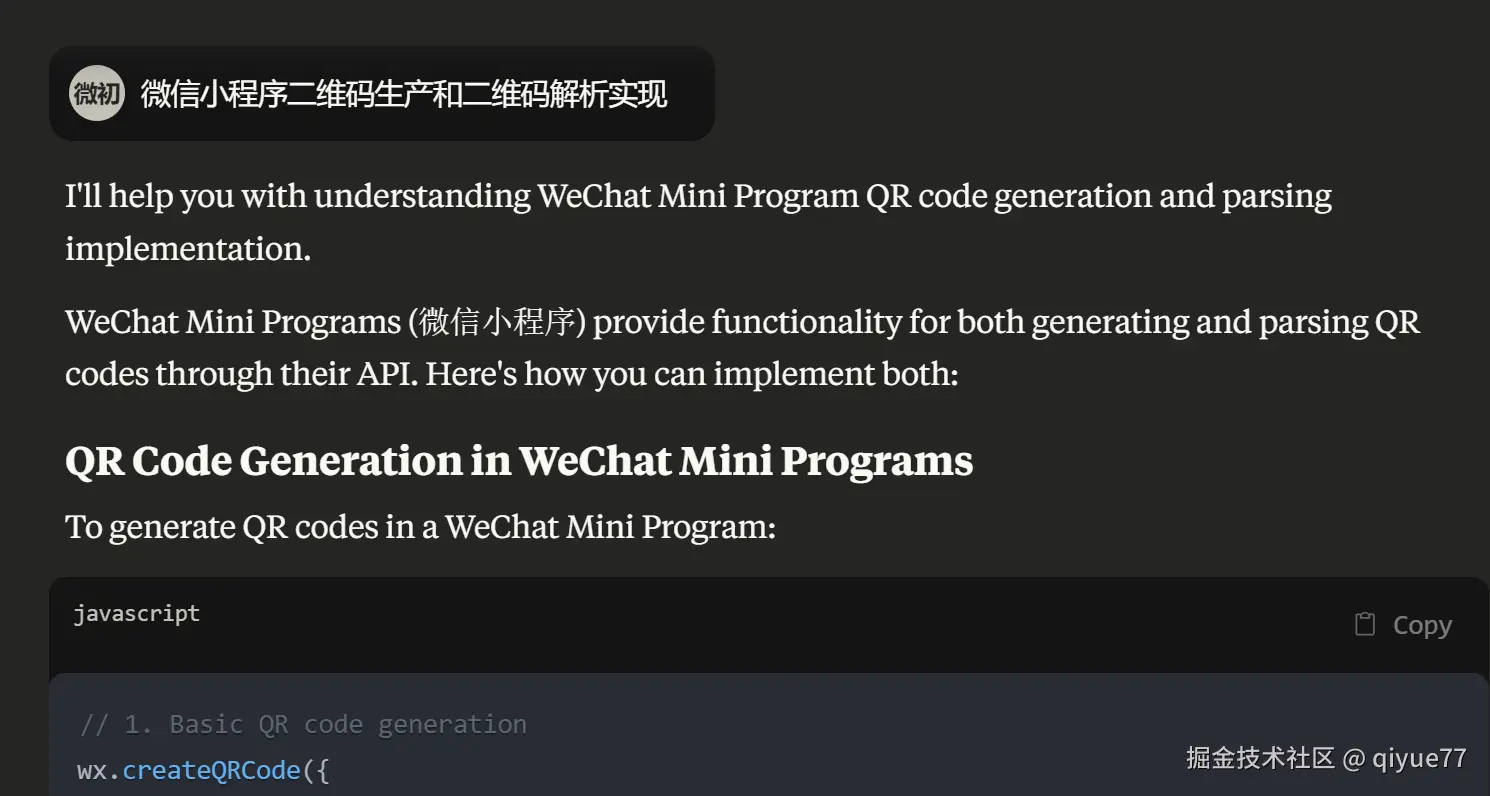 微初 微信小程序二维码生产和二维码解析实现

I'll help you with understanding WeChat Mini Program QR code generation and parsing implementation.

WeChat Mini Programs (微信小程序) provide functionality for both generating and parsing QR codes through their API. Here's how you can implement both:

QR Code Generation in WeChat Mini Programs

To generate QR codes in a WeChat Mini Program:

javascript

Copy

// 1. Basic QR code generation
wx.createQRCode({

掘金技术社区 @ qiyue77